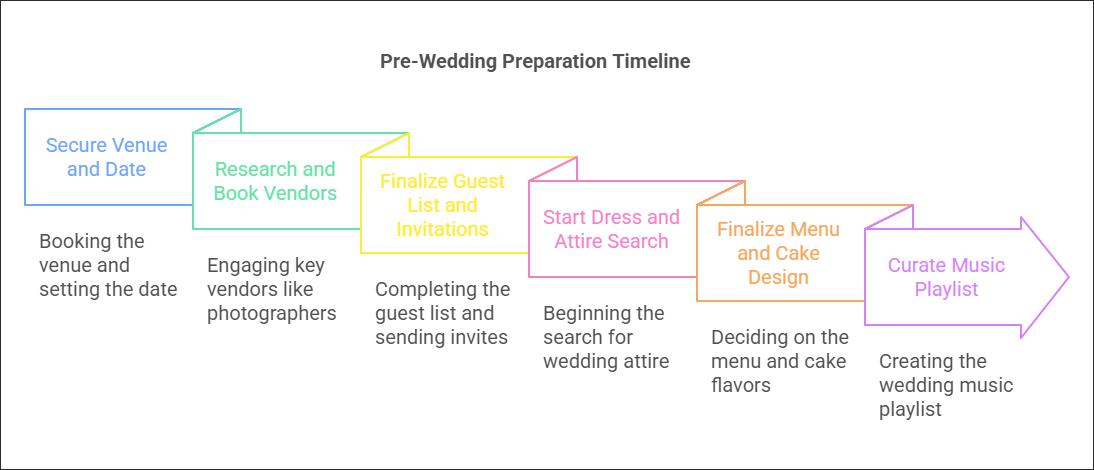 Pre-Wedding Preparation Timeline

Secure Venue and Date

Booking the venue and setting the date

Research and Book Vendors

Engaging key vendors like photographers

Finalize Guest List and Invitations

Completing the guest list and sending invites

Start Dress and Attire Search

Beginning the search for wedding attire

Finalize Menu and Cake Design

Deciding on the menu and cake flavors

Curate Music Playlist

Creating the wedding music playlist